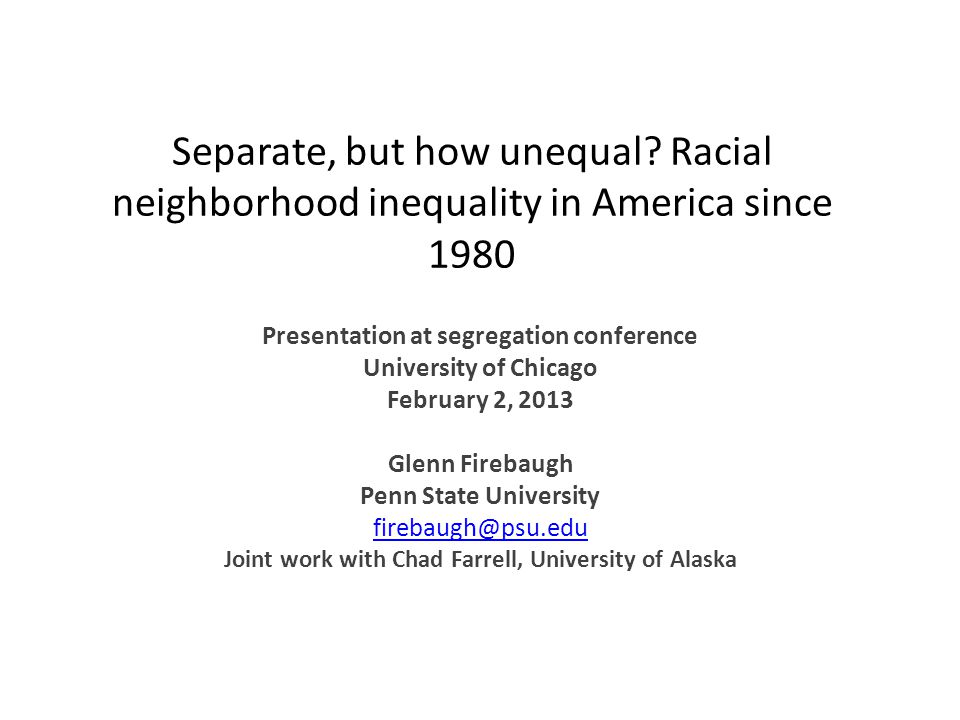 Separate, but how unequal? Racial neighborhood inequality in America since 1980

Presentation at segregation conference
University of Chicago
February 2, 2013

Glenn Firebaugh
Penn State University
firebaugh@psu.edu
Joint work with Chad Farrell, University of Alaska